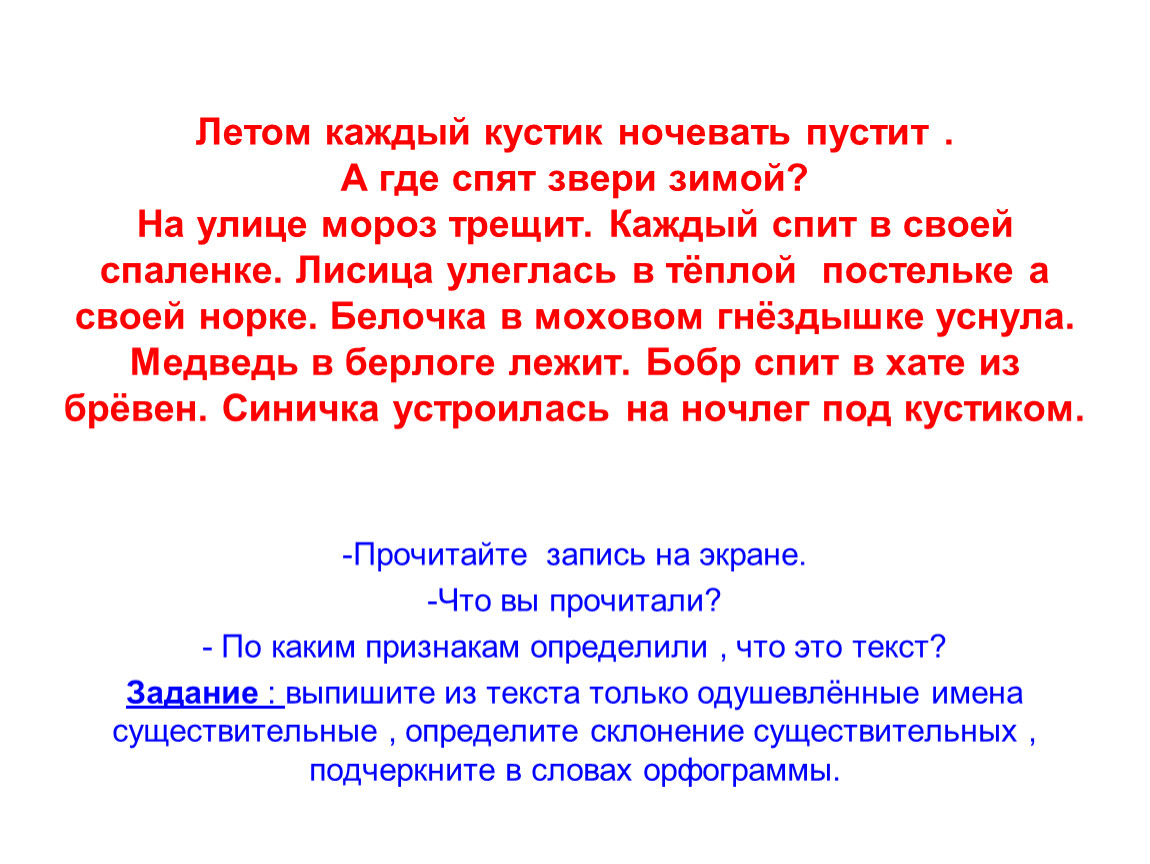 Летом каждый кустик ночевать пустит .
А где спят звери зимой?
На улице мороз трещит. Каждый спит в своей спаленке. Лисица улеглась в тёплой постельке а своей норке. Белочка в моховом гнёздышке уснула. Медведь в берлоге лежит. Бобр спит в хате из брёвен. Синичка устроилась на ночлег под кустиком.

-Прочитайте запись на экране.
-Что вы прочитали?
- По каким признакам определили , что это текст?
Задание : выпишите из текста только одушевлённые имена существительные , определите склонение существительных , подчеркните в словах орфограммы.